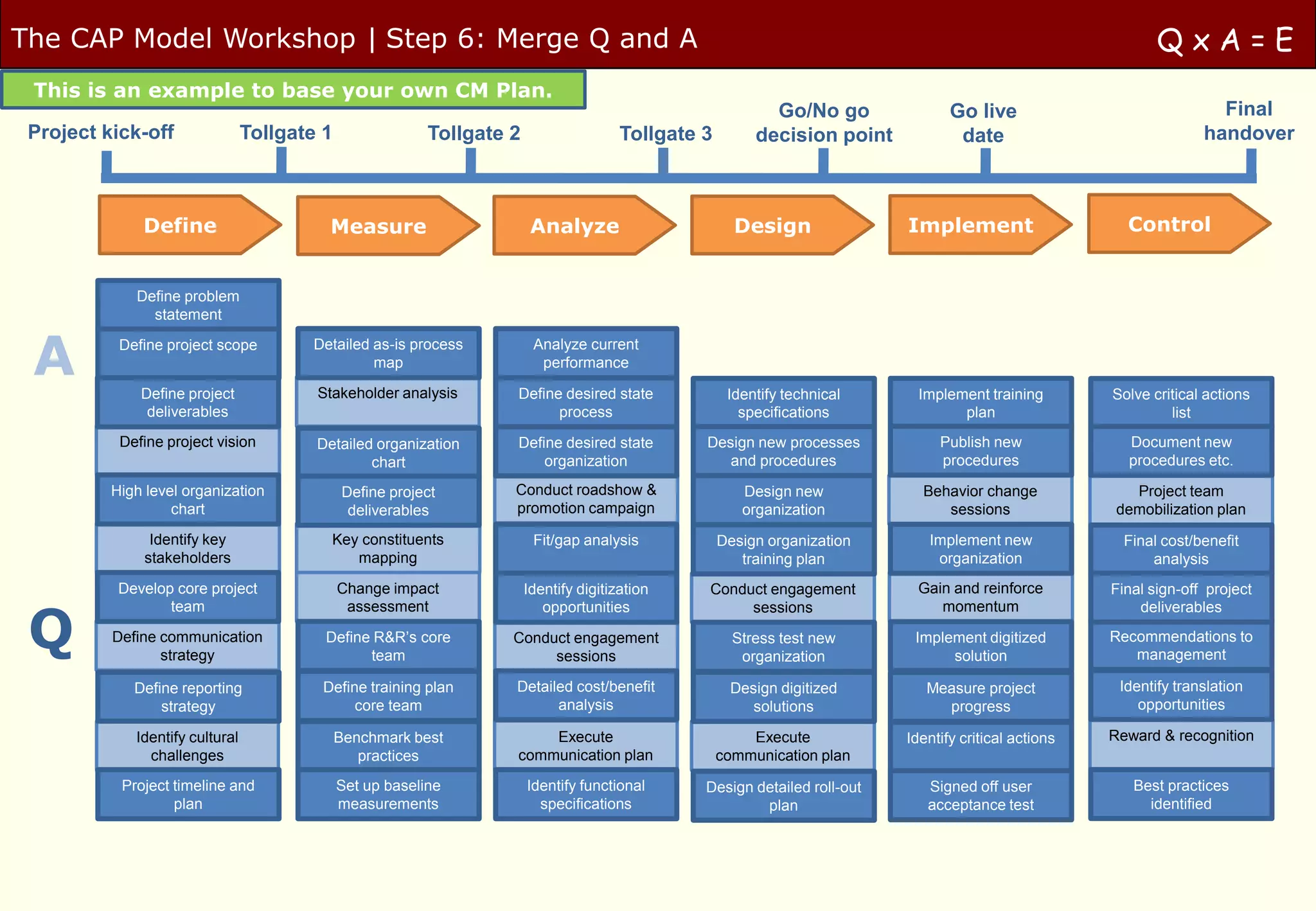 The CAP Model Workshop | Step 6: Merge Q and A

Q x A = E

This is an example to base your own CM Plan.

Project kick-off
Tollgate 1
Tollgate 2
Tollgate 3
Go/No go decision point
Go live date
Final handover

Define
Measure
Analyze
Design
Implement
Control

A

Q

Define problem statement
Define project scope
Define project deliverables
Define project vision
High level organization chart
Identify key stakeholders
Develop core project team
Define communication strategy
Define reporting strategy
Identify cultural challenges
Project timeline and plan

Detailed as-is process map
Stakeholder analysis
Detailed organization chart
Define project deliverables
Key constituents mapping
Change impact assessment
Define R&R's core team
Define training plan core team
Benchmark best practices
Set up baseline measurements

Analyze current performance
Define desired state process
Define desired state organization
Conduct roadshow & promotion campaign
Fit/gap analysis
Identify digitization opportunities
Conduct engagement sessions
Detailed cost/benefit analysis
Execute communication plan
Identify functional specifications

Identify technical specifications
Design new processes and procedures
Design new organization
Design organization training plan
Conduct engagement sessions
Stress test new organization
Design digitized solutions
Execute communication plan
Design detailed roll-out plan

Implement training plan
Publish new procedures
Behavior change sessions
Implement new organization
Gain and reinforce momentum
Implement digitized solution
Measure project progress
Identify critical actions
Signed off user acceptance test

Solve critical actions list
Document new procedures etc.
Project team demobilization plan
Final cost/benefit analysis
Final sign-off project deliverables
Recommendations to management
Identify translation opportunities
Reward & recognition
Best practices identified